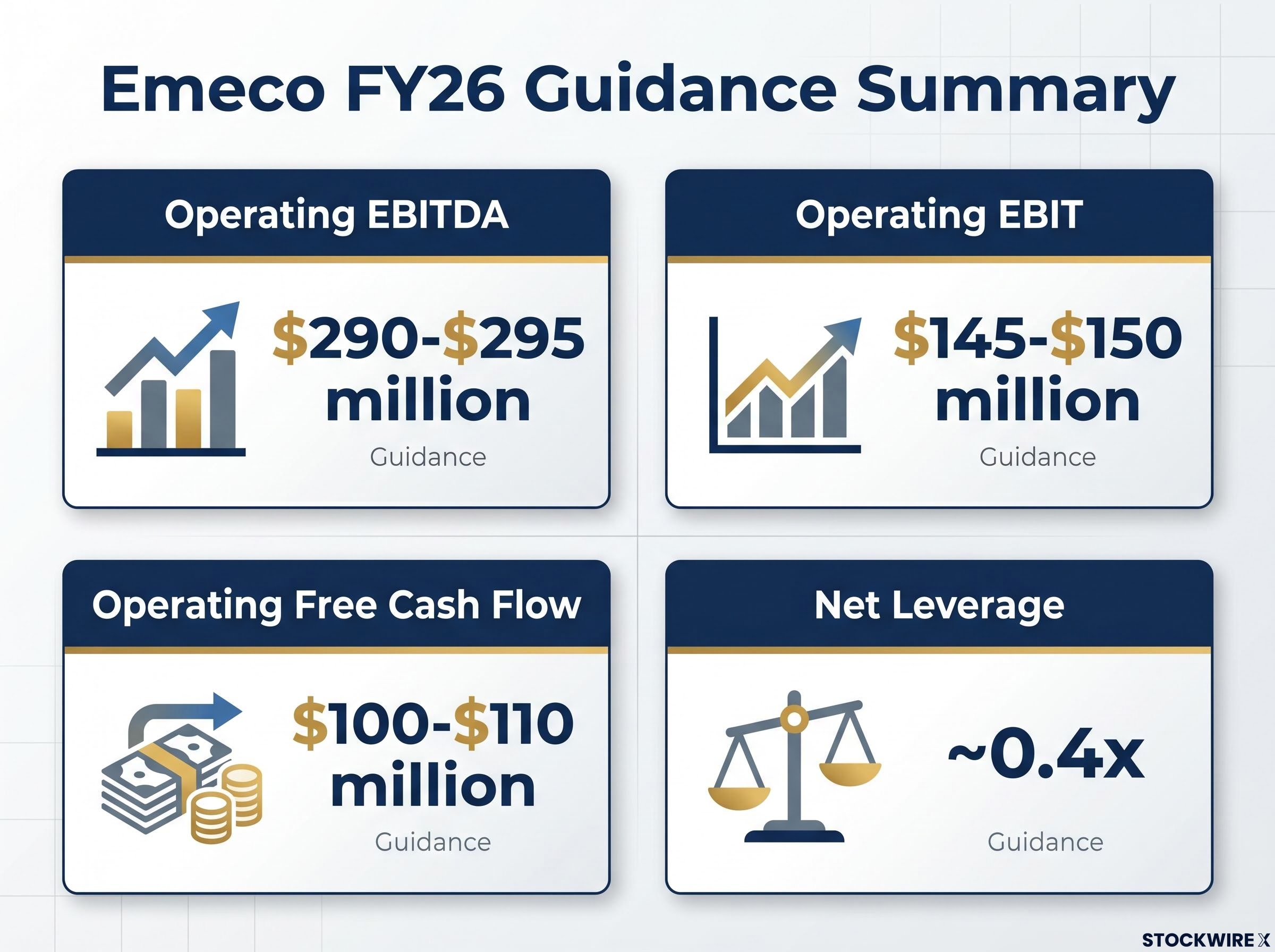 Emeco FY26 Guidance Summary

Operating EBITDA

\$290-\$295 million

Guidance

Operating EBIT

\$145-\$150 million

Guidance

Operating Free Cash Flow

\$100-\$110 million

Guidance

Net Leverage

~0.4x

Guidance

STOCKWIRE X